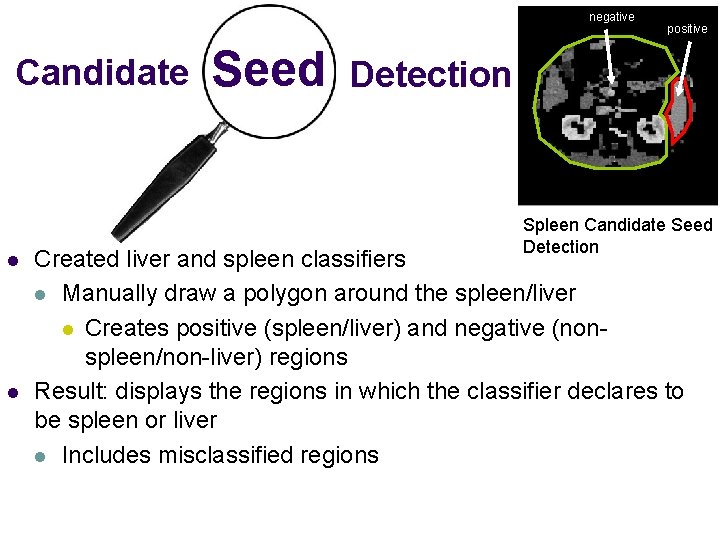 Candidate Seed Detection

negative

positive

Spleen Candidate Seed Detection

- Created liver and spleen classifiers
  - Manually draw a polygon around the spleen/liver
    - Creates positive (spleen/liver) and negative (non-spleen/non-liver) regions
- Result: displays the regions in which the classifier declares to be spleen or liver
  - Includes misclassified regions